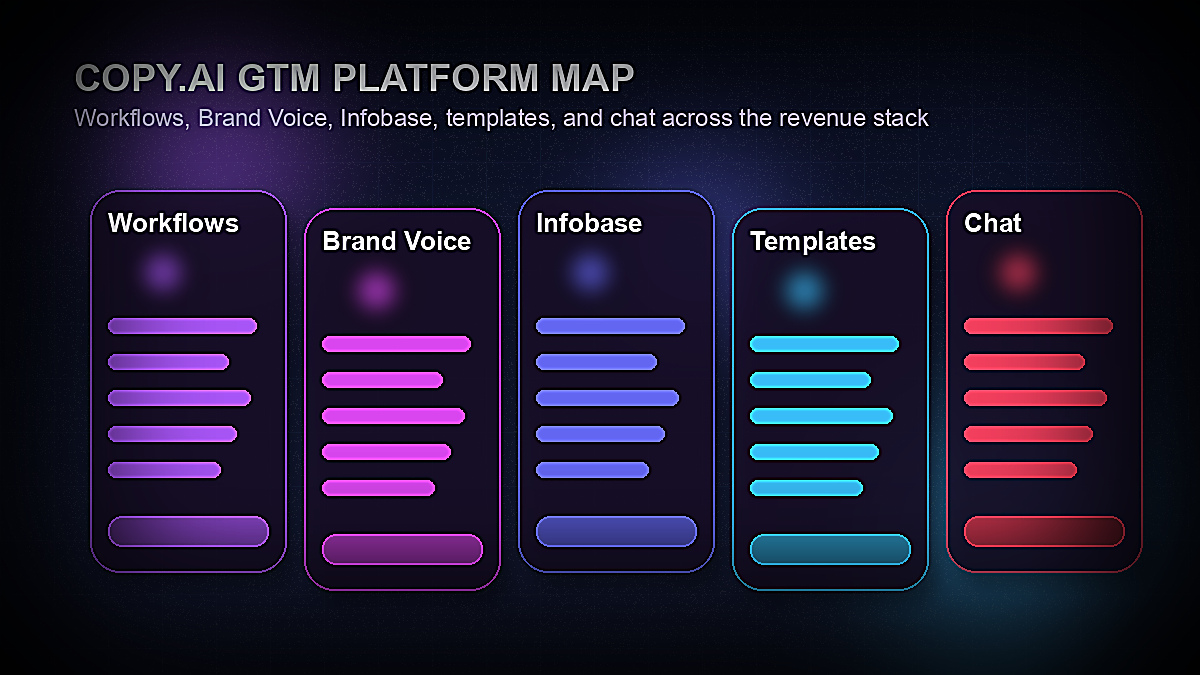 COPY.AI GTM PLATFORM MAP
Workflows, Brand Voice, Infobase, templates, and chat across the revenue stack

Workflows

Brand Voice

Infobase

Templates

Chat